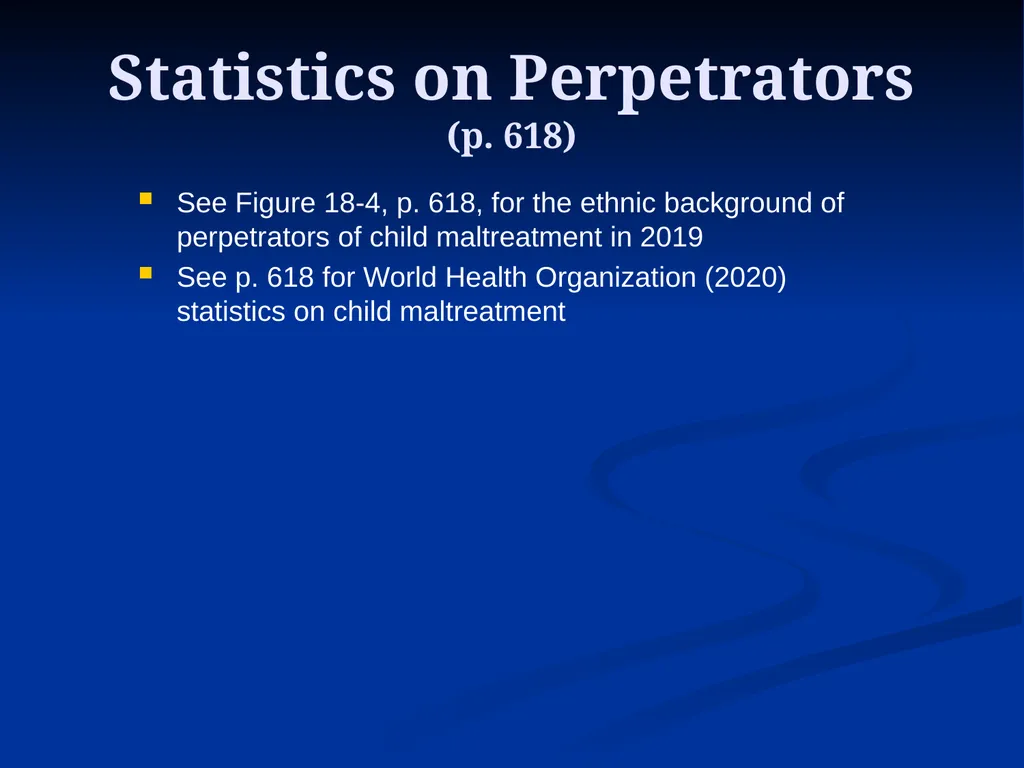 Statistics on Perpetrators
(p. 618)

- See Figure 18-4, p. 618, for the ethnic background of perpetrators of child maltreatment in 2019
- See p. 618 for World Health Organization (2020) statistics on child maltreatment